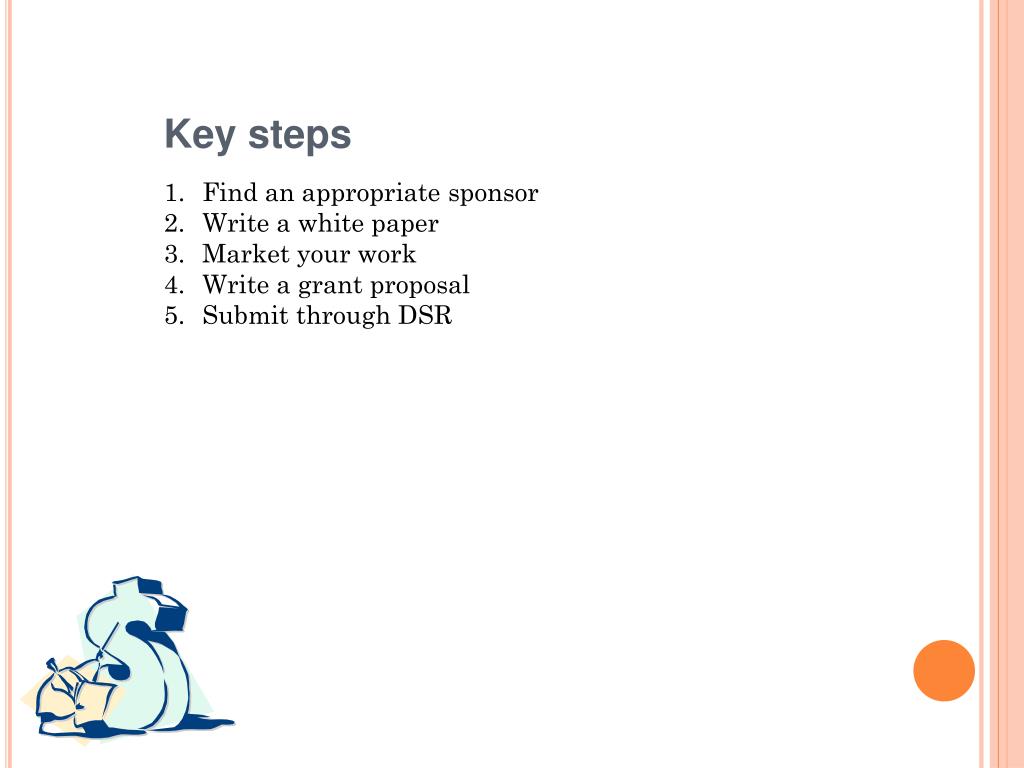 Key steps

1. Find an appropriate sponsor
2. Write a white paper
3. Market your work
4. Write a grant proposal
5. Submit through DSR